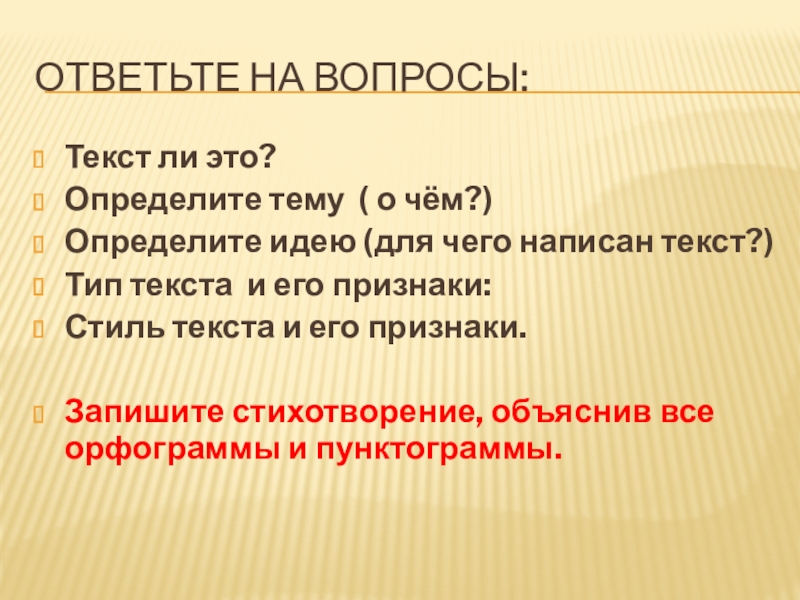 ОТВЕТЬТЕ НА ВОПРОСЫ:

Текст ли это?
Определите тему ( о чём?)
Определите идею (для чего написан текст?)
Тип текста и его признаки:
Стиль текста и его признаки.

Запишите стихотворение, объяснив все орфограммы и пунктограммы.